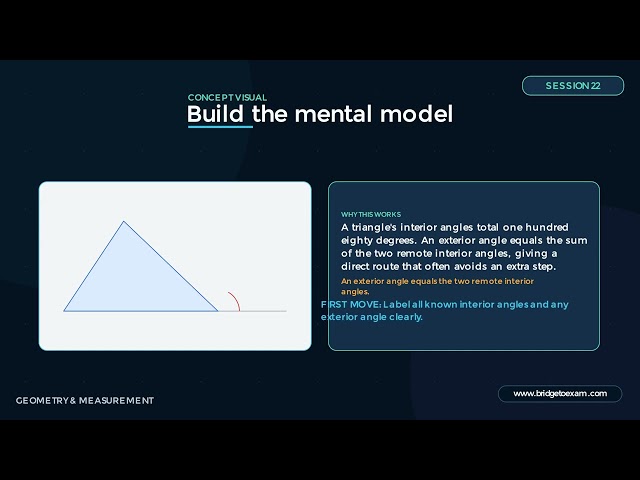 SESSION 22

CONCEPT VISUAL

Build the mental model

WHY THIS WORKS

A triangle's interior angles total one hundred eighty degrees. An exterior angle equals the sum of the two remote interior angles, giving a direct route that often avoids an extra step.

An exterior angle equals the two remote interior angles.

FIRST MOVE: Label all known interior angles and any exterior angle clearly.

GEOMETRY & MEASUREMENT

www.bridgetoexam.com